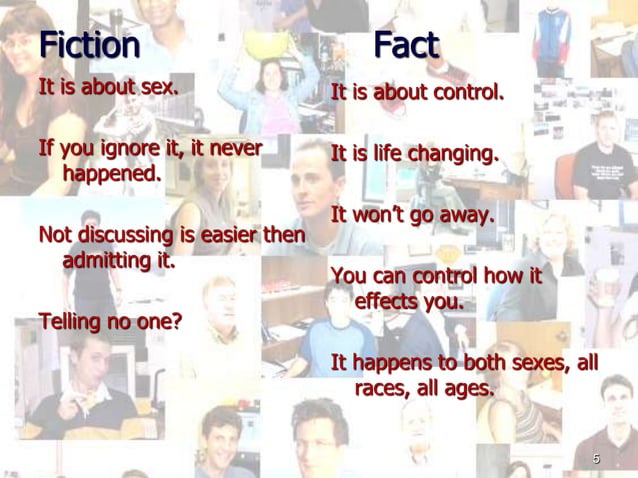 Fiction

It is about sex.

If you ignore it, it never happened.

Not discussing is easier then admitting it.

Telling no one?

Fact

It is about control.

It is life changing.

It won't go away.

You can control how it effects you.

It happens to both sexes, all races, all ages.

5